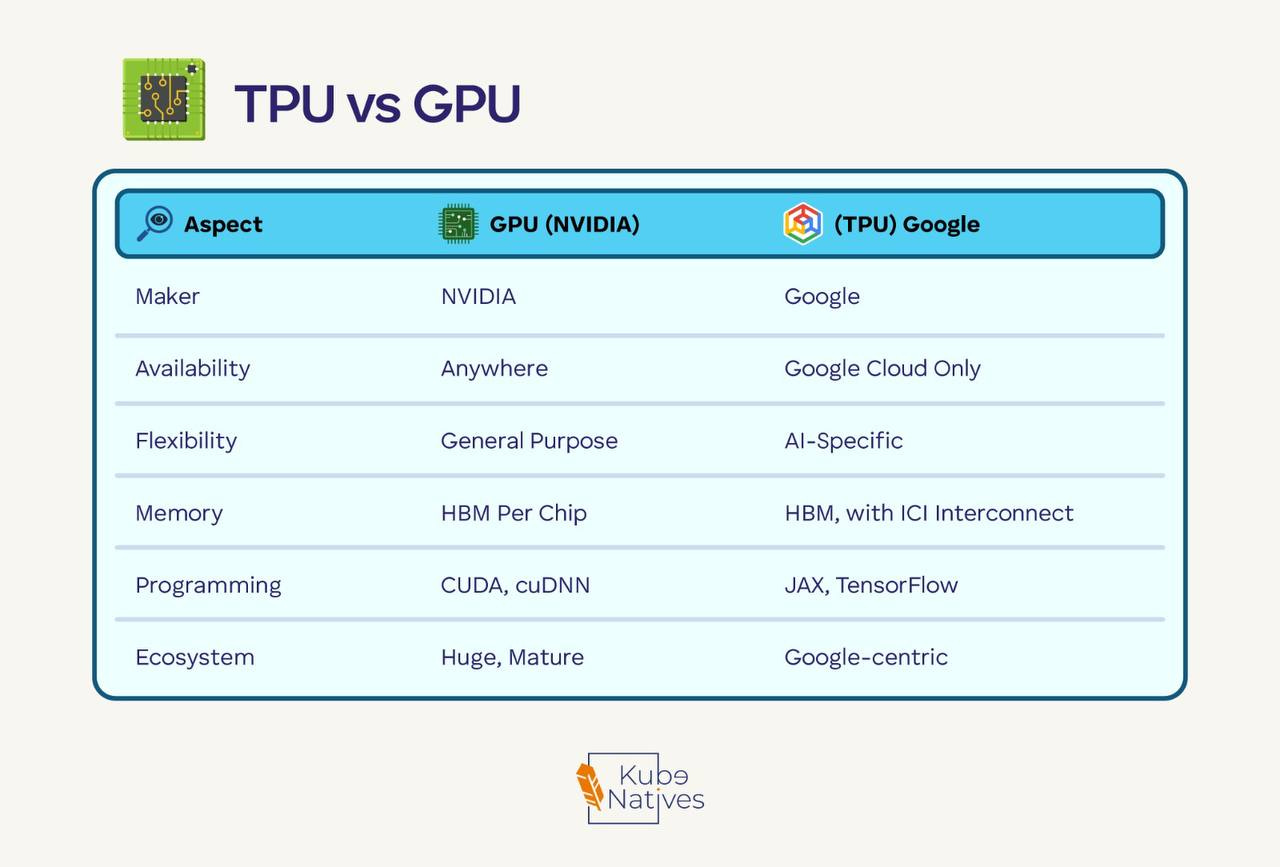 TPU vs GPU

| Aspect | GPU (NVIDIA) | (TPU) Google |
|---|---|---|
| Maker | NVIDIA | Google |
| Availability | Anywhere | Google Cloud Only |
| Flexibility | General Purpose | AI-Specific |
| Memory | HBM Per Chip | HBM, with ICI Interconnect |
| Programming | CUDA, cuDNN | JAX, TensorFlow |
| Ecosystem | Huge, Mature | Google-centric |

Kube Natives